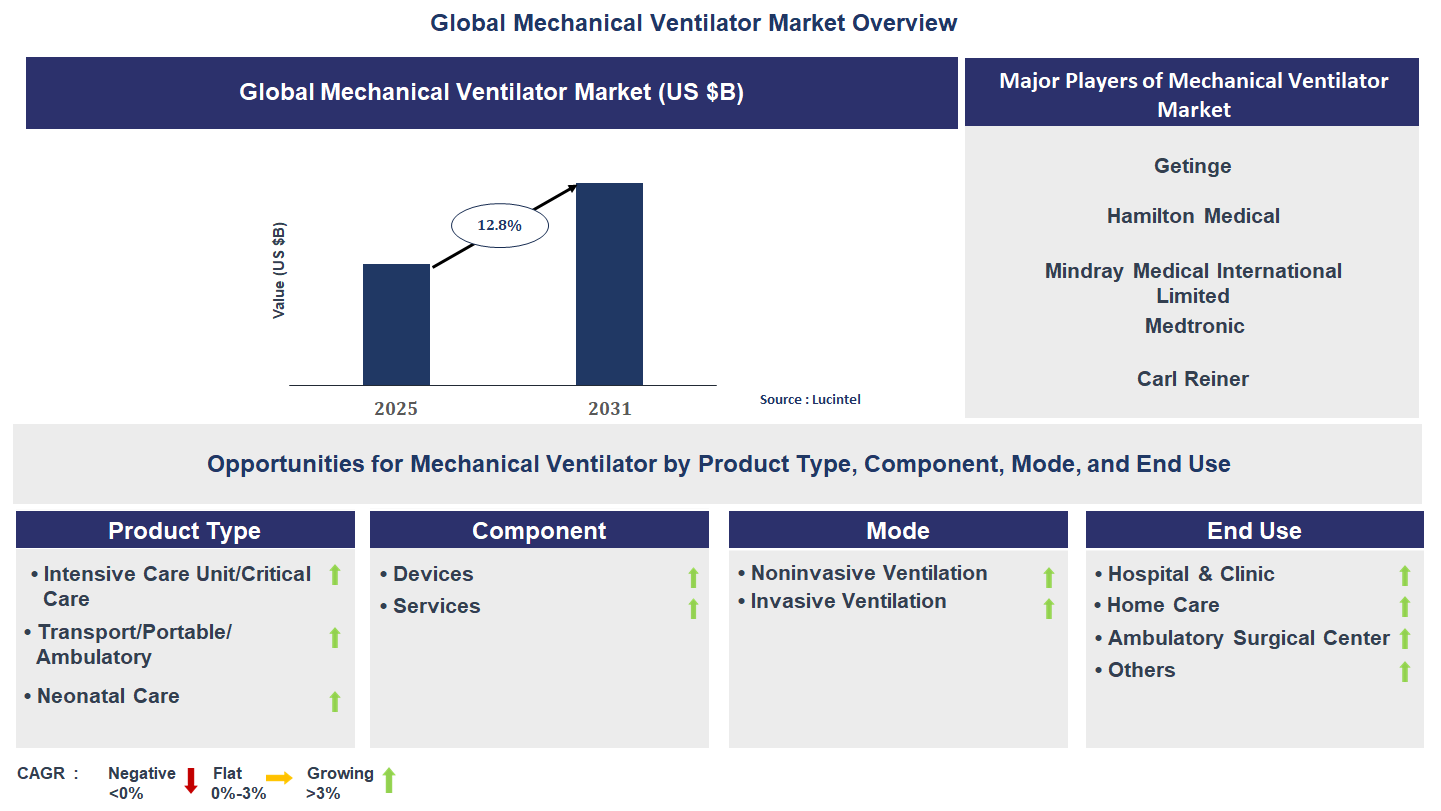 Global Mechanical Ventilator Market Overview

Global Mechanical Ventilator Market (US $B)

Value (US $B)

12.8%

2025

2031

Source : Lucintel

Major Players of Mechanical Ventilator Market

Getinge

Hamilton Medical

Mindray Medical International Limited

Medtronic

Carl Reiner

Opportunities for Mechanical Ventilator by Product Type, Component, Mode, and End Use

Product Type

• Intensive Care Unit/Critical Care
• Transport/Portable/ Ambulatory
• Neonatal Care

Component

• Devices
• Services

Mode

• Noninvasive Ventilation
• Invasive Ventilation

End Use

• Hospital & Clinic
• Home Care
• Ambulatory Surgical Center
• Others

CAGR : Negative <0% Flat 0%-3% Growing >3%